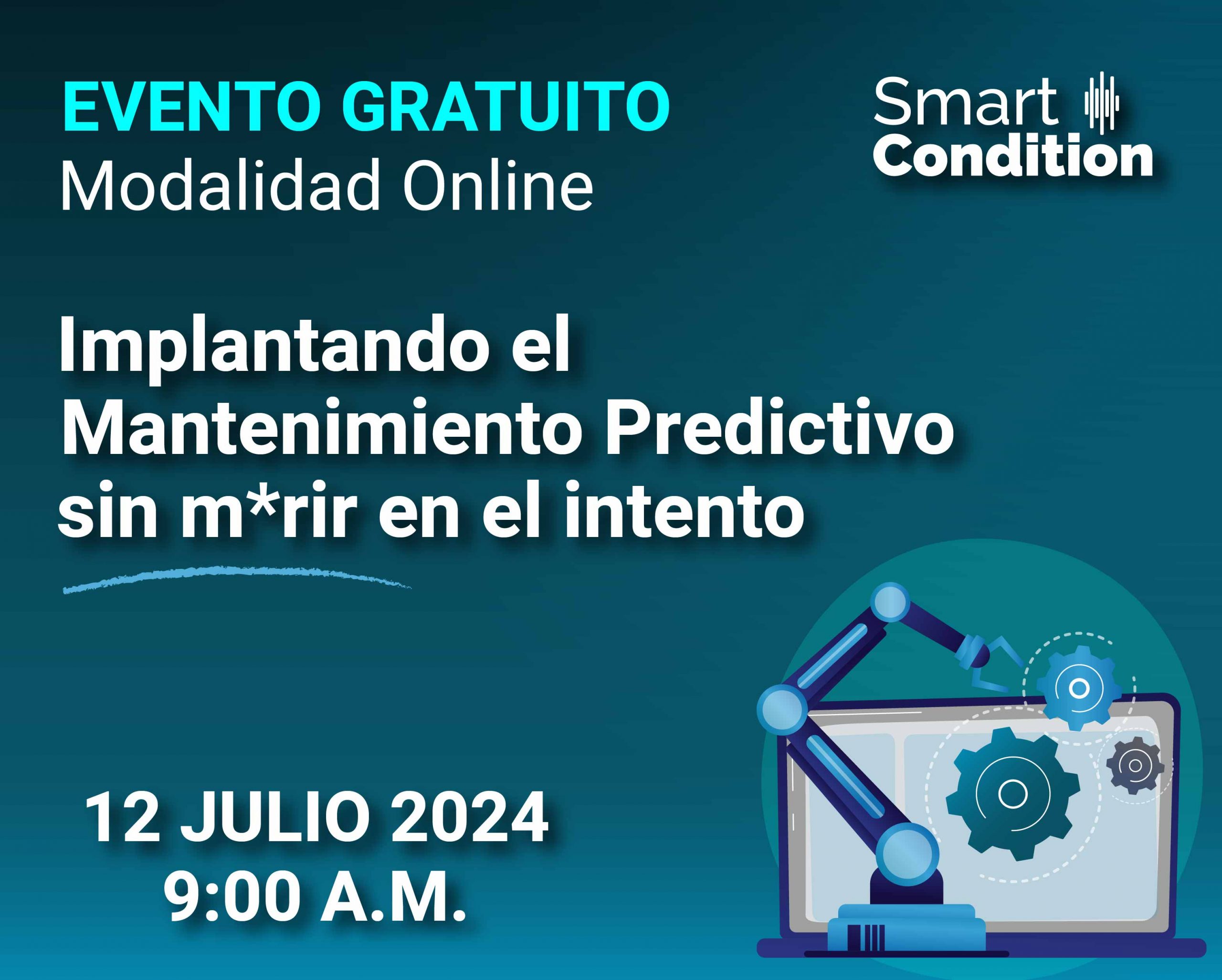 EVENTO GRATUITO
Modalidad Online

Smart
Condition

Implantando el Mantenimiento Predictivo sin m*rir en el intento

12 JULIO 2024
9:00 A.M.